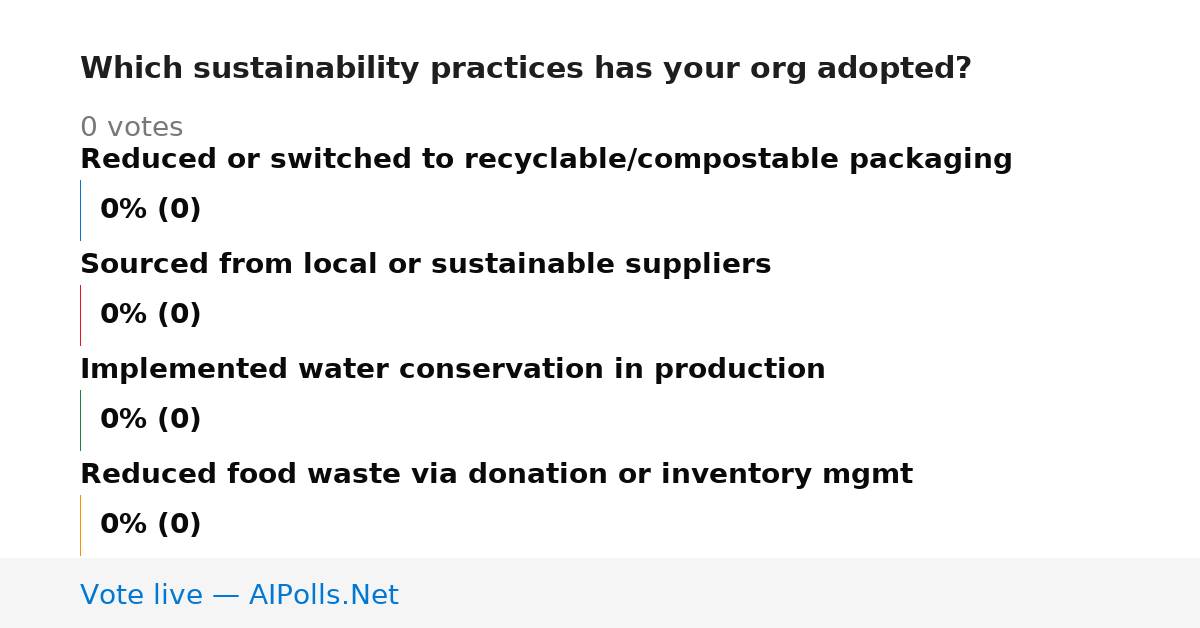 Which sustainability practices has your org adopted?

0 votes

Reduced or switched to recyclable/compostable packaging

0% (0)

Sourced from local or sustainable suppliers

0% (0)

Implemented water conservation in production

0% (0)

Reduced food waste via donation or inventory mgmt

0% (0)

Vote live — AIPolls.Net